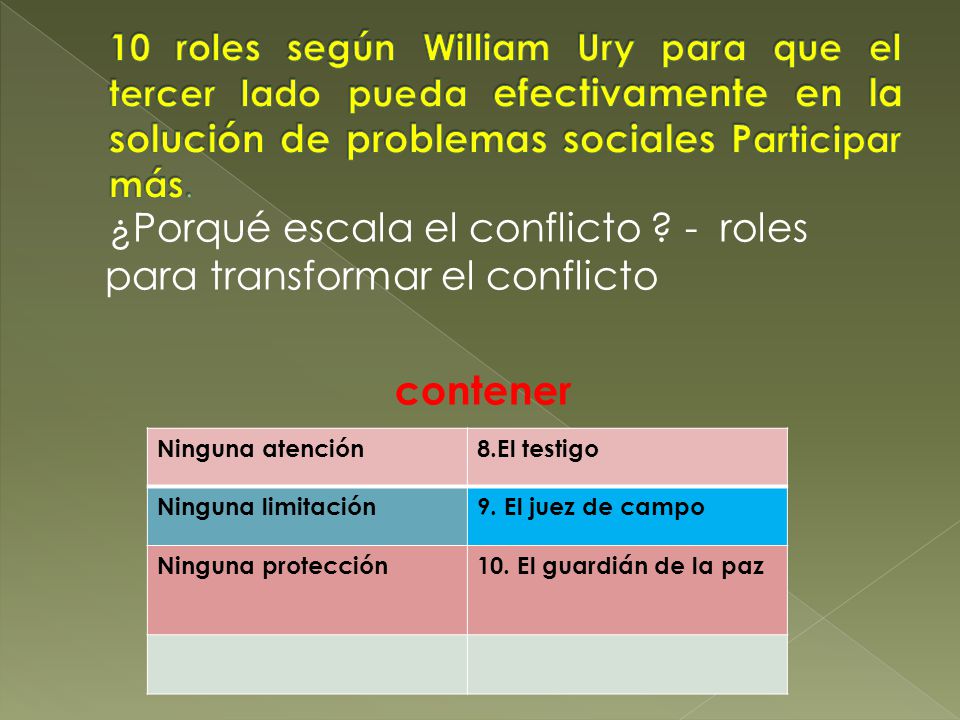 10 roles según William Ury para que el tercer lado pueda efectivamente en la solución de problemas sociales Participar más.

¿Porqué escala el conflicto ? - roles para transformar el conflicto

contener

| Ninguna atención | 8.El testigo |
|---|---|
| Ninguna limitación | 9. El juez de campo |
| Ninguna protección | 10. El guardián de la paz |
| | |